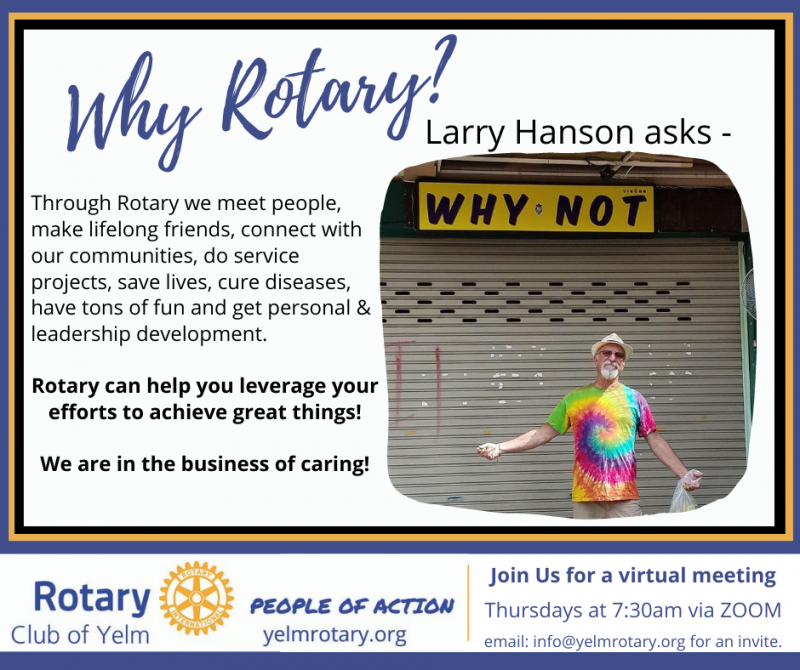 Why Rotary?

Larry Hanson asks -

WHY NOT

Through Rotary we meet people, make lifelong friends, connect with our communities, do service projects, save lives, cure diseases, have tons of fun and get personal & leadership development.

Rotary can help you leverage your efforts to achieve great things!

We are in the business of caring!

Rotary Club of Yelm

ROTARY INTERNATIONAL

PEOPLE OF ACTION
yelmrotary.org

Join Us for a virtual meeting
Thursdays at 7:30am via ZOOM
email: info@yelmrotary.org for an invite.